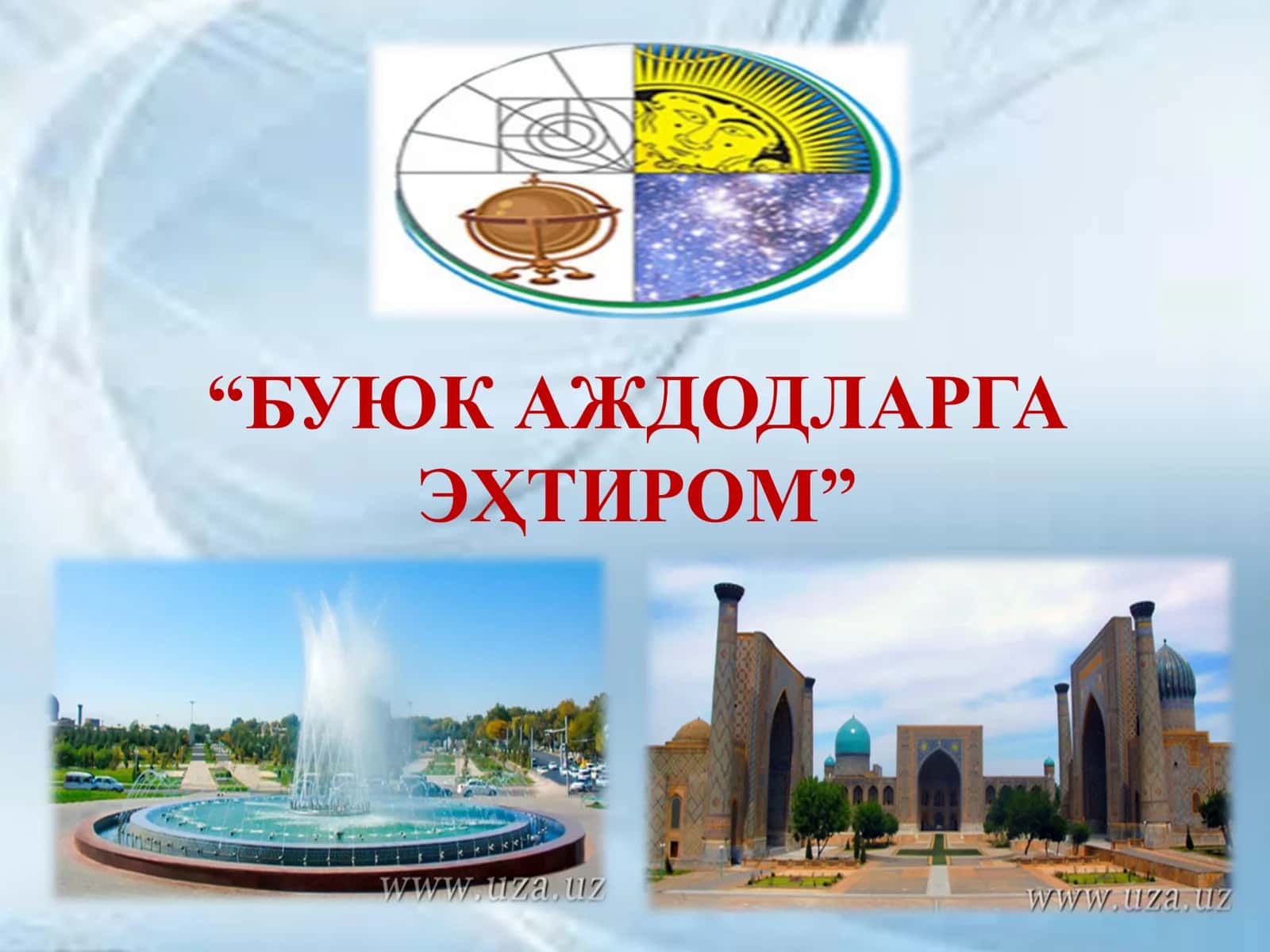 “БУЮК АЖДОДЛАРГА ЭҲТИРОМ”

www.uza.uz

www.uza.uz